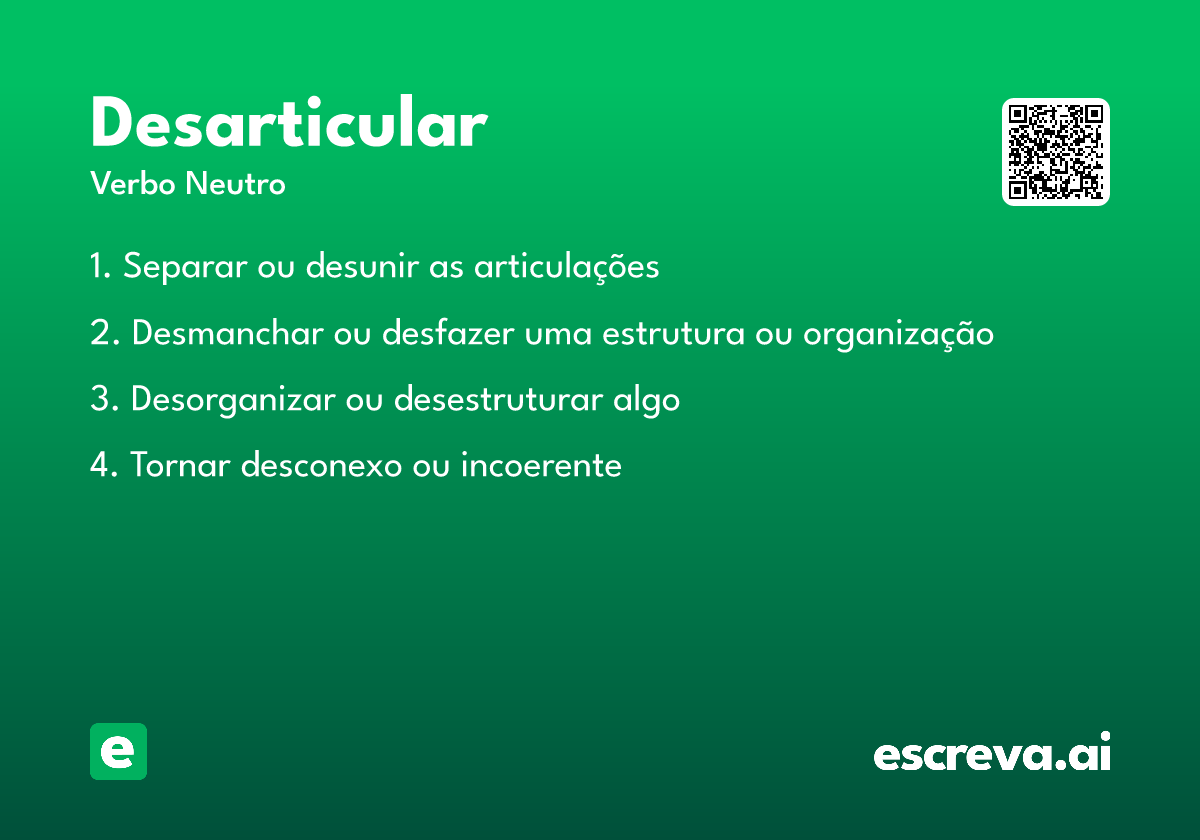 Desarticular
Verbo Neutro

1. Separar ou desunir as articulações

2. Desmanchar ou desfazer uma estrutura ou organização

3. Desorganizar ou desestruturar algo

4. Tornar desconexo ou incoerente

e

escreva.ai